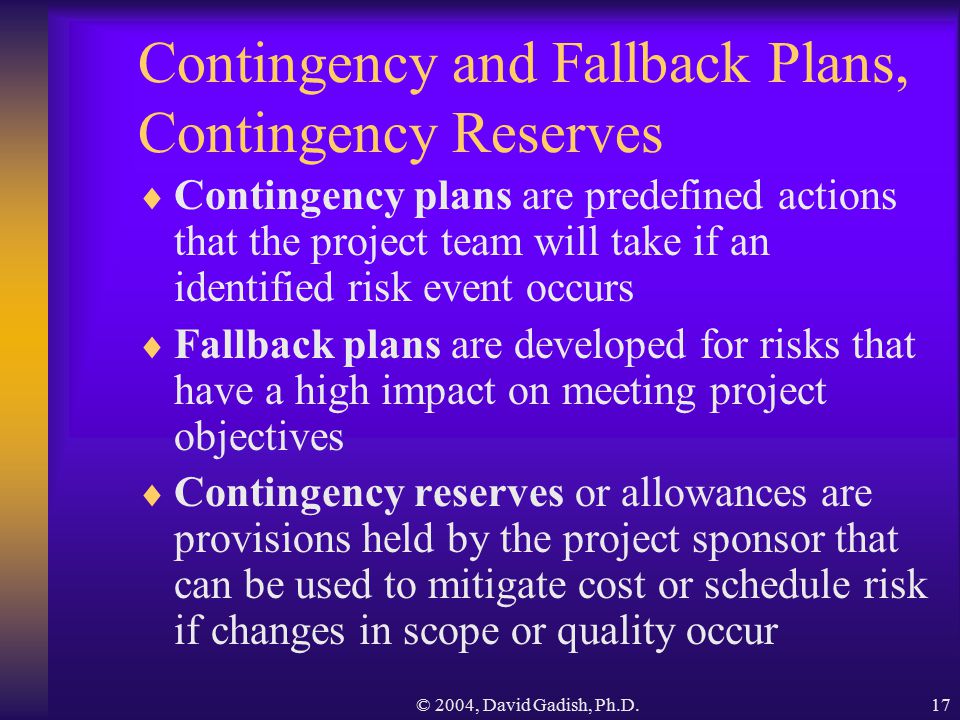 Contingency and Fallback Plans, Contingency Reserves

♦ Contingency plans are predefined actions that the project team will take if an identified risk event occurs

♦ Fallback plans are developed for risks that have a high impact on meeting project objectives

♦ Contingency reserves or allowances are provisions held by the project sponsor that can be used to mitigate cost or schedule risk if changes in scope or quality occur

© 2004, David Gadish, Ph.D.

17